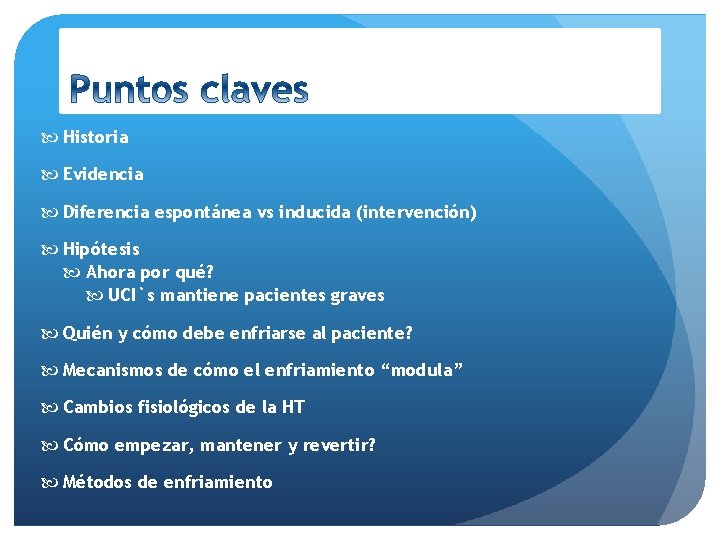 Puntos claves

Historia

Evidencia

Diferencia espontánea vs inducida (intervención)

Hipótesis

Ahora por qué?

UCI`s mantiene pacientes graves

Quién y cómo debe enfriarse al paciente?

Mecanismos de cómo el enfriamiento “modula”

Cambios fisiológicos de la HT

Cómo empezar, mantener y revertir?

Métodos de enfriamiento